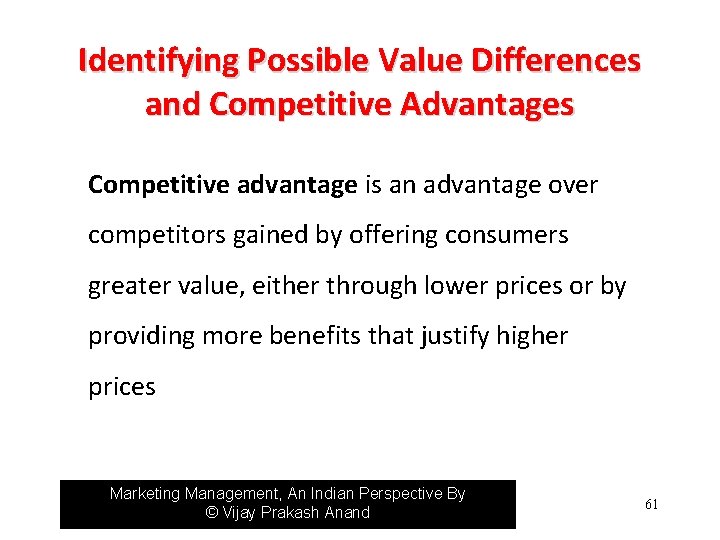 Identifying Possible Value Differences and Competitive Advantages

Competitive advantage is an advantage over competitors gained by offering consumers greater value, either through lower prices or by providing more benefits that justify higher prices

Marketing Management, An Indian Perspective By
© Vijay Prakash Anand

61